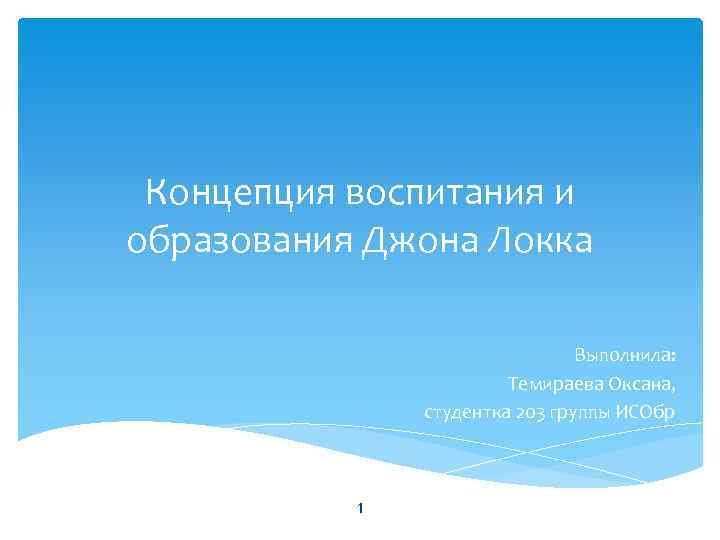 Концепция воспитания и образования Джона Локка

Выполнила:
Темираева Оксана,
студентка 203 группы ИСОбр

1